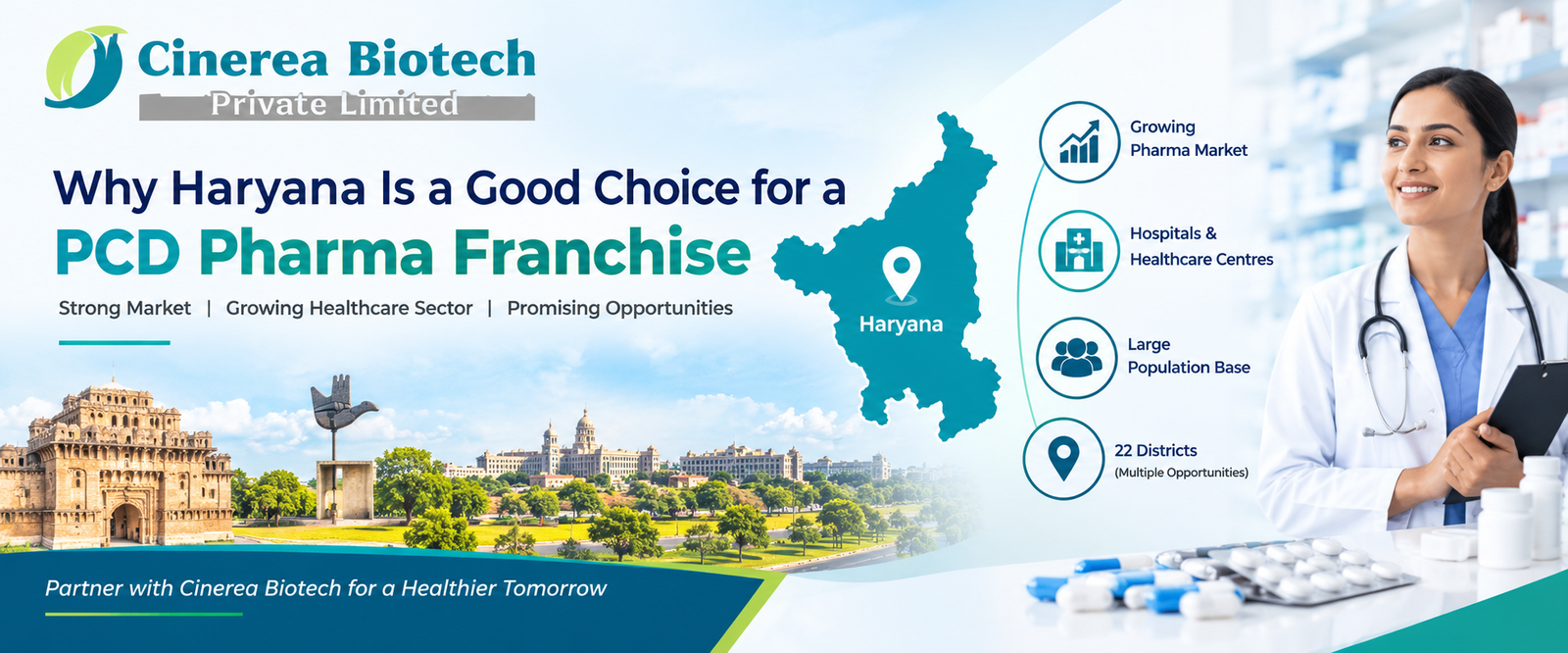 Cinerea Biotech
Private Limited

Why Haryana Is a Good Choice for a
PCD Pharma Franchise

Strong Market | Growing Healthcare Sector | Promising Opportunities

Haryana

Growing Pharma Market

Hospitals & Healthcare Centres

Large Population Base

22 Districts
(Multiple Opportunities)

Partner with Cinerea Biotech for a Healthier Tomorrow